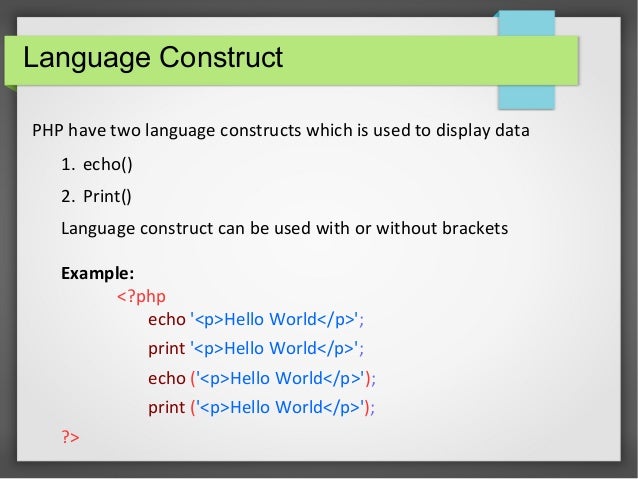 Language Construct

PHP have two language constructs which is used to display data

1. echo()
2. Print()

Language construct can be used with or without brackets

**Example:**

<?php
echo '<p>Hello World</p>';
print '<p>Hello World</p>';
echo ('<p>Hello World</p>');
print ('<p>Hello World</p>');
?>